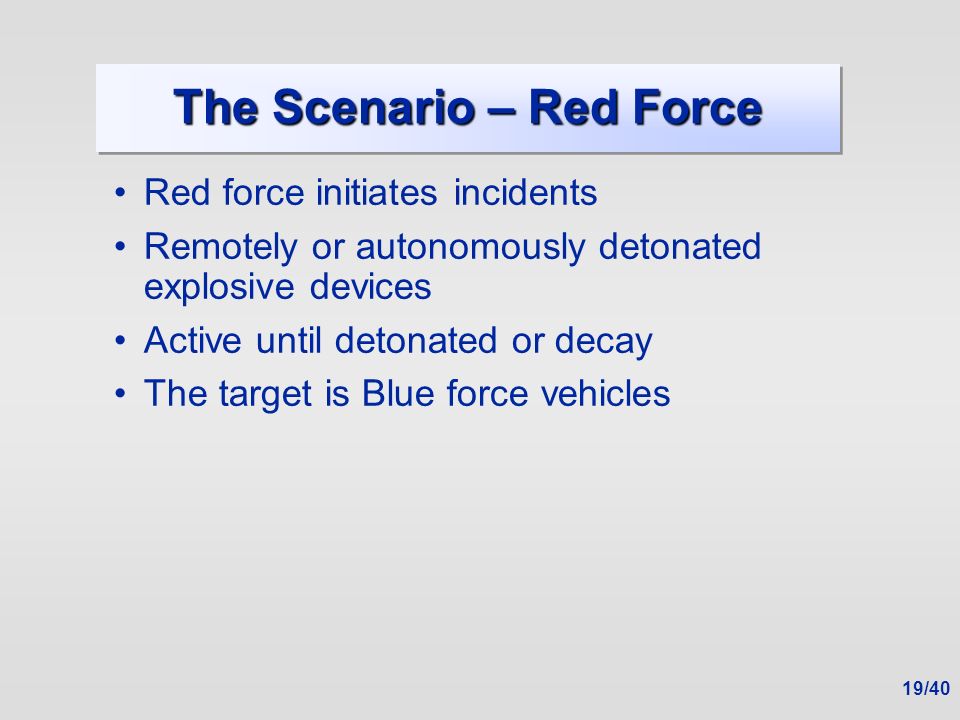 The Scenario – Red Force

• Red force initiates incidents
• Remotely or autonomously detonated explosive devices
• Active until detonated or decay
• The target is Blue force vehicles

19/40